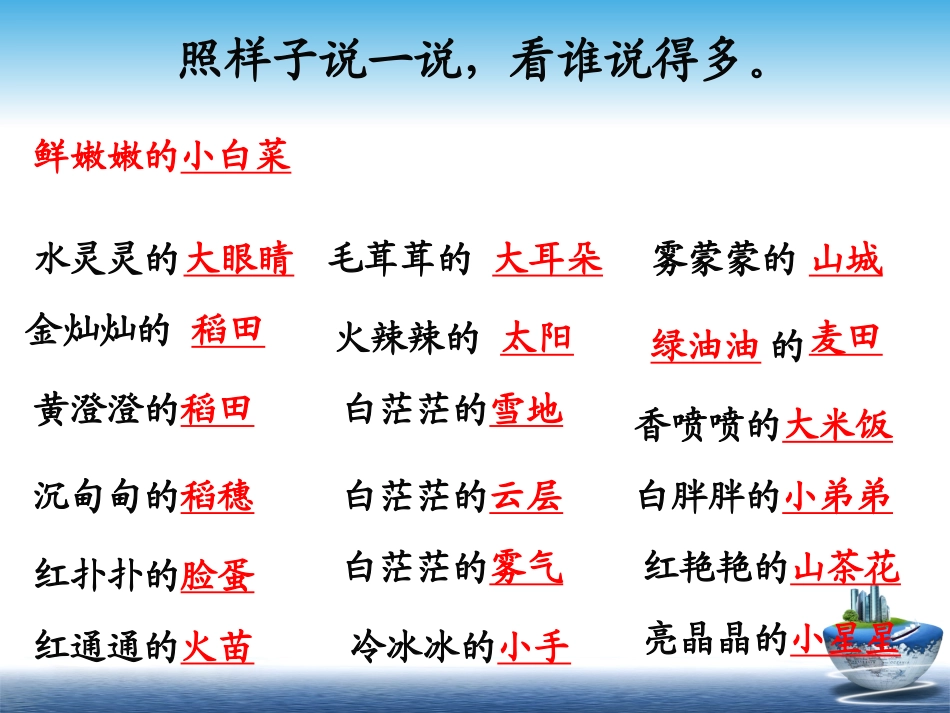 照样子说一说，看谁说得多。

鲜嫩嫩的小白菜

水灵灵的大眼睛
金灿灿的 稻田
黄澄澄的稻田
沉甸甸的稻穗
红扑扑的脸蛋
红通通的火苗

毛茸茸的 大耳朵
火辣辣的 太阳
白茫茫的雪地
白茫茫的云层
白茫茫的雾气
冷冰冰的小手

雾蒙蒙的 山城
绿油油 的麦田
香喷喷的大米饭
白胖胖的小弟弟
红艳艳的山茶花
亮晶晶的小星星